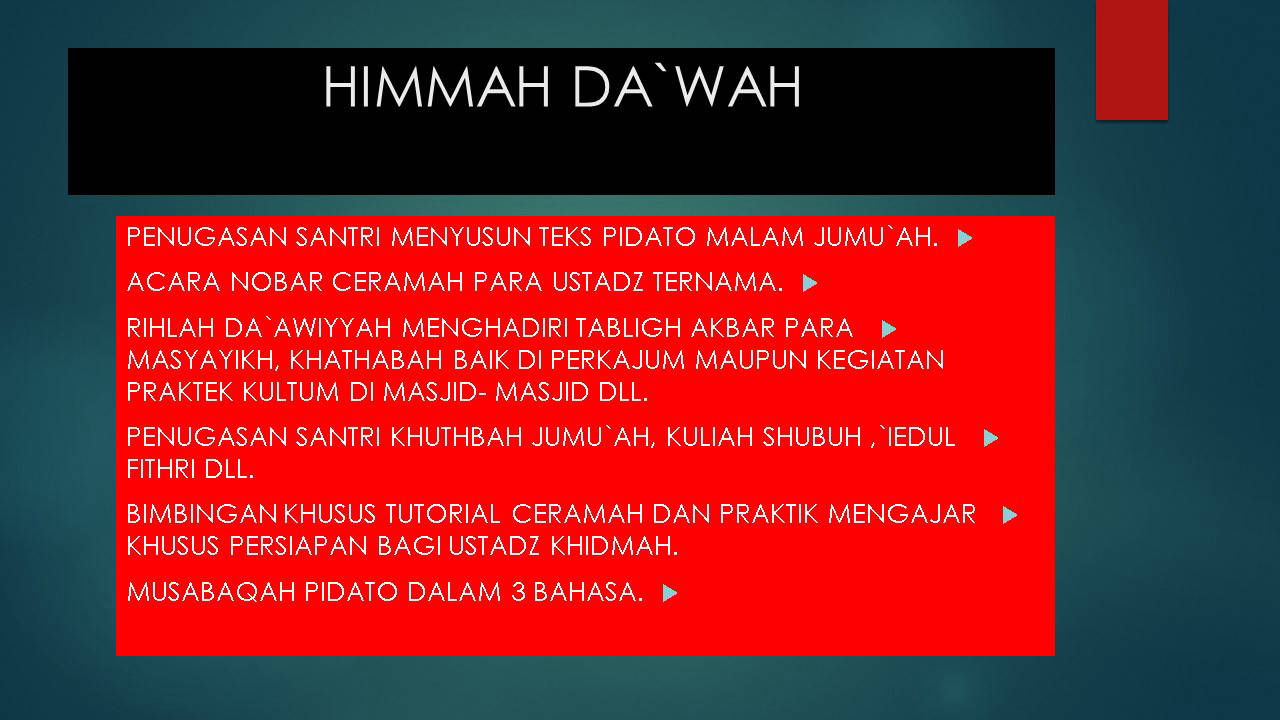 HIMMAH DA`WAH

PENUGASAN SANTRI MENYUSUN TEKS PIDATO MALAM JUMU`AH.

ACARA NOBAR CERAMAH PARA USTADZ TERNAMA.

RIHLAH DA`AWIYYAH MENGHADIRI TABLIGH AKBAR PARA MASYAYIKH, KHATHABAH BAIK DI PERKAJUM MAUPUN KEGIATAN PRAKTEK KULTUM DI MASJID- MASJID DLL.

PENUGASAN SANTRI KHUTHBAH JUMU`AH, KULIAH SHUBUH ,`IEDUL FITHRI DLL.

BIMBINGAN KHUSUS TUTORIAL CERAMAH DAN PRAKTIK MENGAJAR KHUSUS PERSIAPAN BAGI USTADZ KHIDMAH.

MUSABAQAH PIDATO DALAM 3 BAHASA.